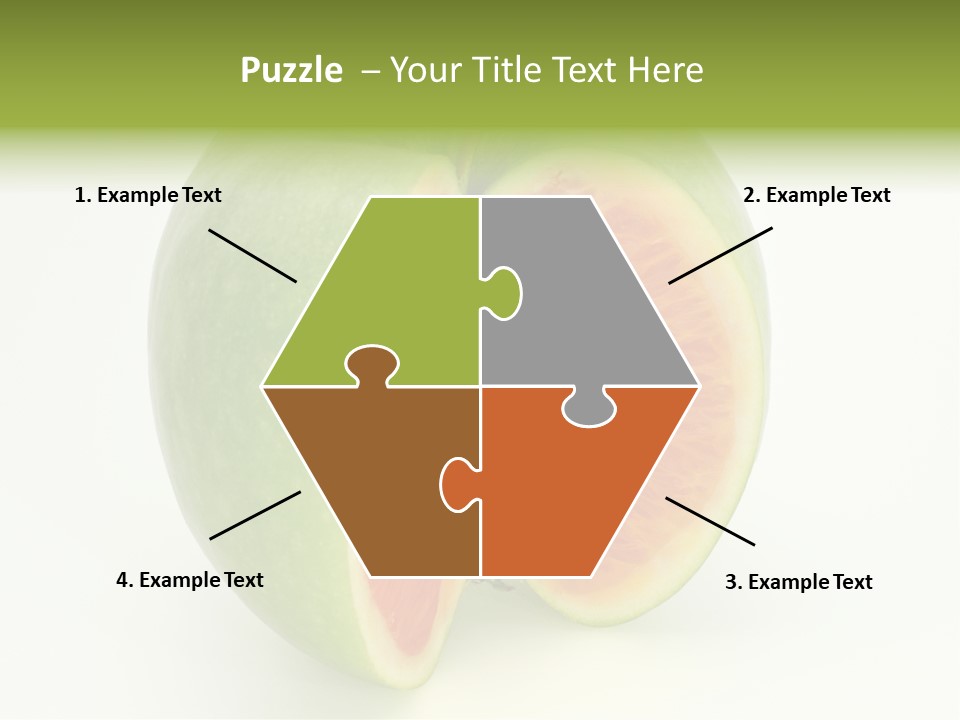 Puzzle – Your Title Text Here

1. Example Text

2. Example Text

4. Example Text

3. Example Text